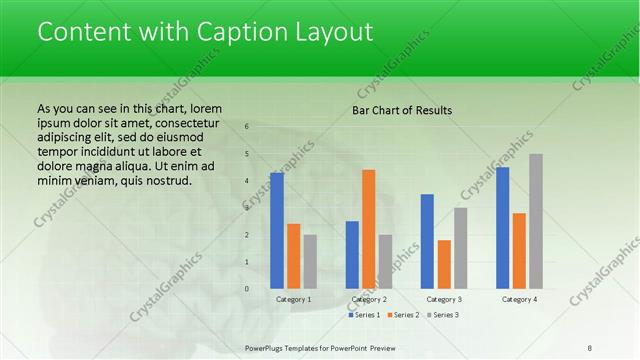 Content with Caption Layout

As you can see in this chart, lorem ipsum dolor sit amet, consectetur adipiscing elit, sed do eiusmod tempor incididunt ut labore et dolore magna aliqua. Ut enim ad minim veniam, quis nostrud.

Bar Chart of Results

6
5
4
3
2
1
0

Category 1
Category 2
Category 3
Category 4

Series 1 Series 2 Series 3

CrystalGraphics

PowerPlugs Templates for PowerPoint Preview

8